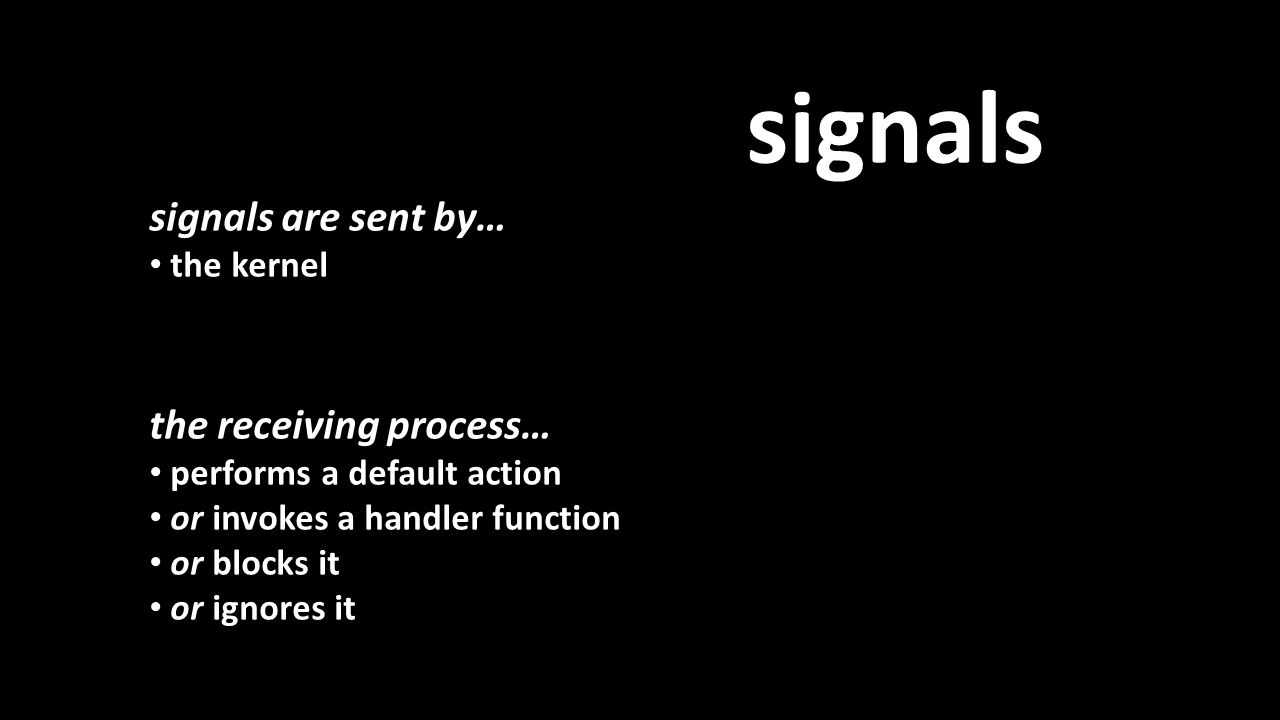 signals

signals are sent by…
• the kernel

the receiving process…
• performs a default action
• or invokes a handler function
• or blocks it
• or ignores it